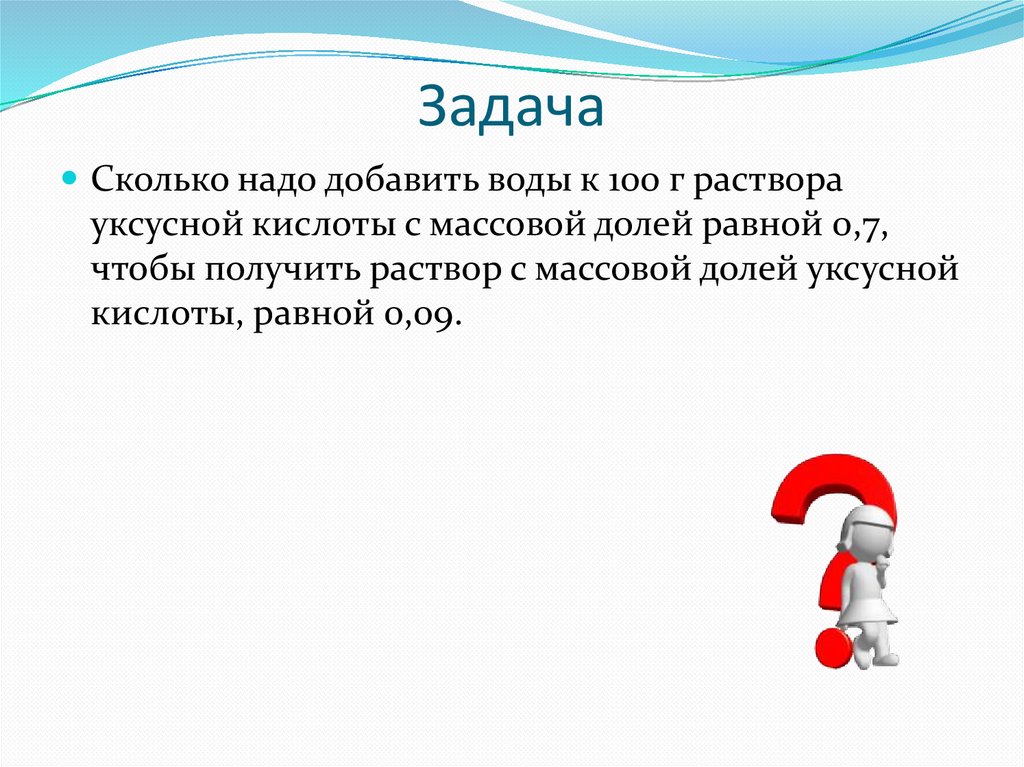 Задача

Сколько надо добавить воды к 100 г раствора уксусной кислоты с массовой долей равной 0,7, чтобы получить раствор с массовой долей уксусной кислоты, равной 0,09.